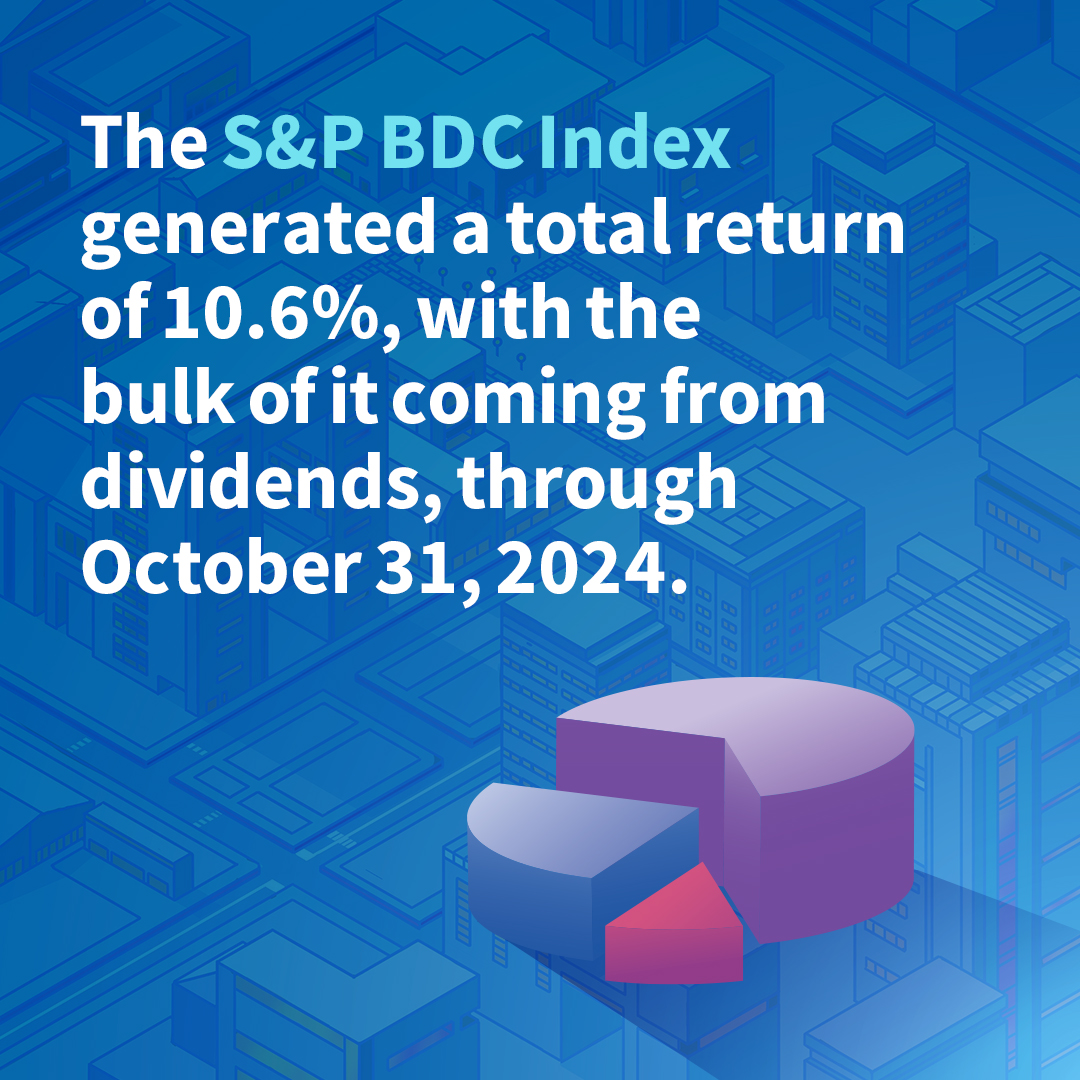 The S&P BDC Index generated a total return of 10.6%, with the bulk of it coming from dividends, through October 31, 2024.